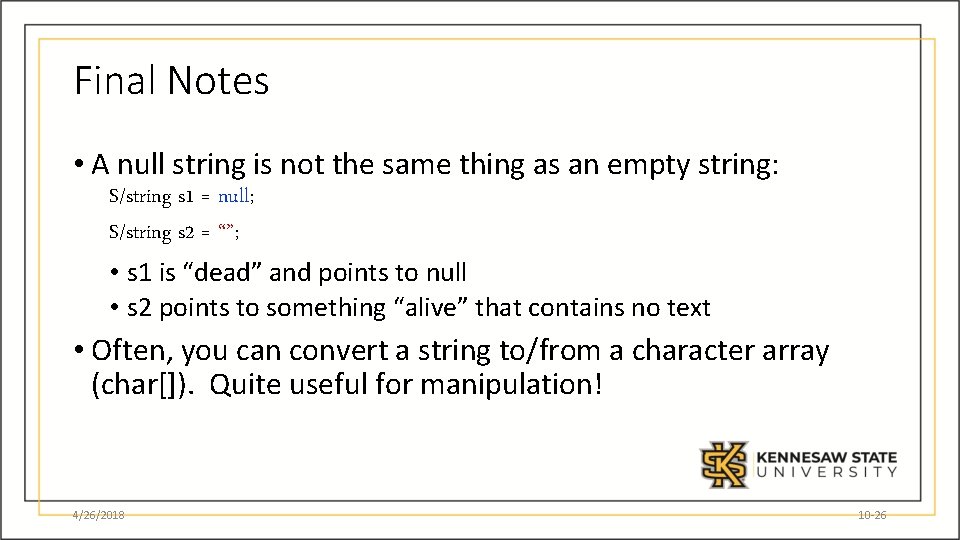 Final Notes

• A null string is not the same thing as an empty string:

S/string s1 = null;

S/string s2 = “”;

• s1 is “dead” and points to null
• s2 points to something “alive” that contains no text

• Often, you can convert a string to/from a character array (char[]). Quite useful for manipulation!

KENNESAW STATE UNIVERSITY

4/26/2018

10-26